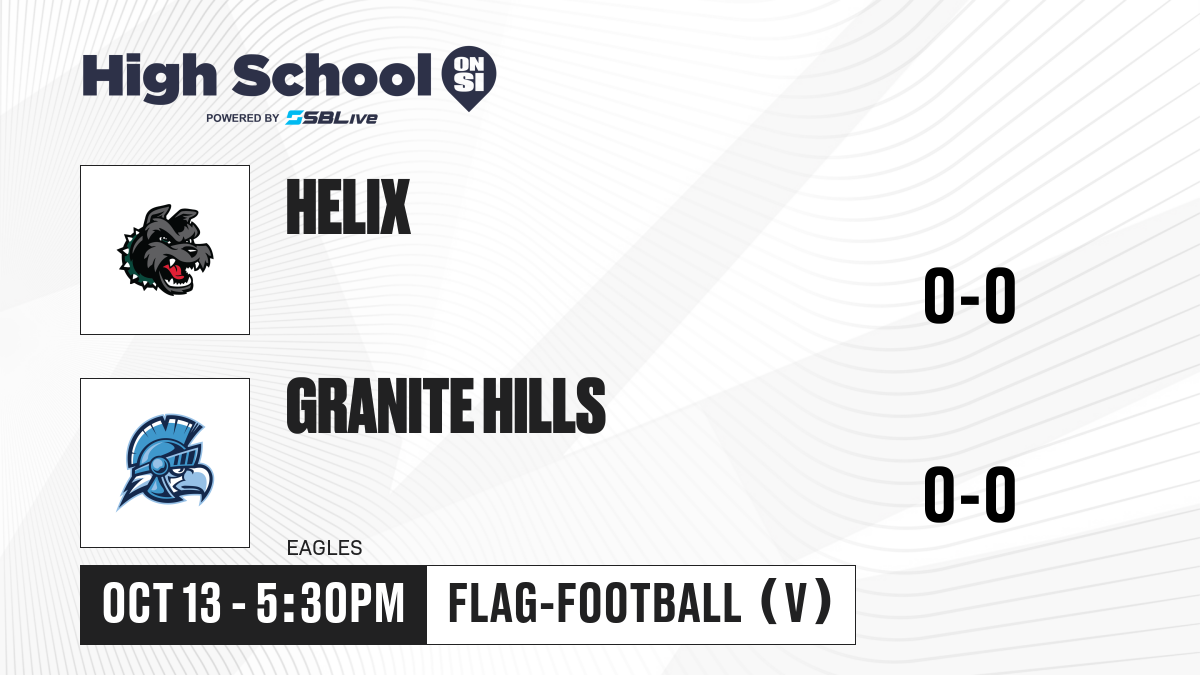 High School ON SI
POWERED BY SBLive

HELIX

0-0

GRANITE HILLS

0-0

EAGLES

OCT 13 - 5:30PM

FLAG-FOOTBALL (V)